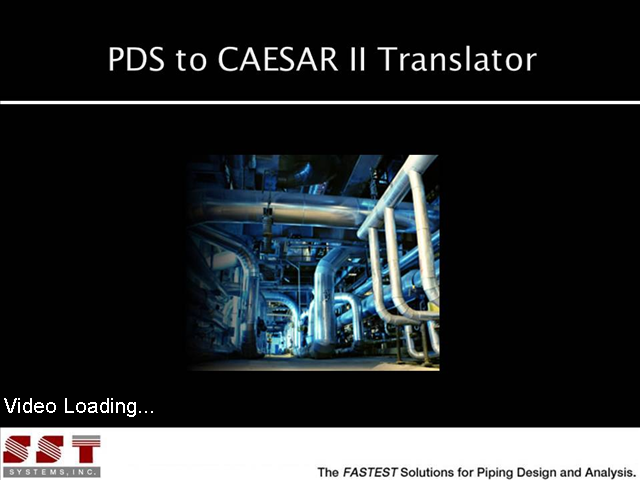 PDS to CAESAR II Translator

Video Loading...

SST
SYSTEMS, INC.

The FASTEST Solutions for Piping Design and Analysis.